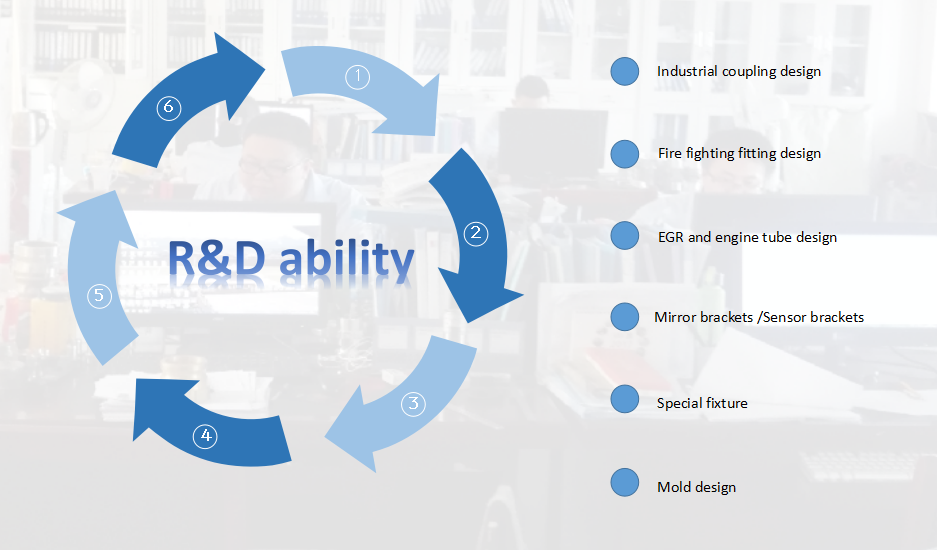 ①
②
③
④
⑤
⑥

R&D ability

Industrial coupling design

Fire fighting fitting design

EGR and engine tube design

Mirror brackets /Sensor brackets

Special fixture

Mold design